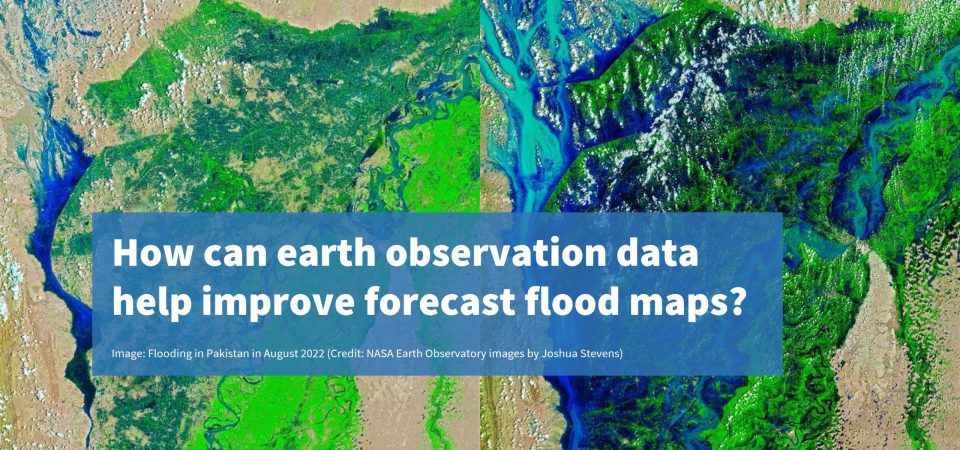 How can earth observation data help improve forecast flood maps?

Image: Flooding in Pakistan in August 2022 (Credit: NASA Earth Observatory images by Joshua Stevens)